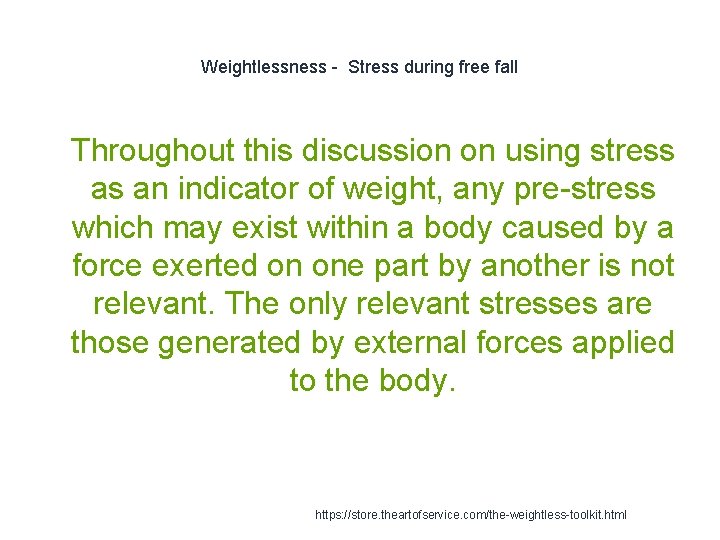 Weightlessness -  Stress during free fall

Throughout this discussion on using stress as an indicator of weight, any pre-stress which may exist within a body caused by a force exerted on one part by another is not relevant. The only relevant stresses are those generated by external forces applied to the body.

https://store.theartofservice.com/the-weightless-toolkit.html